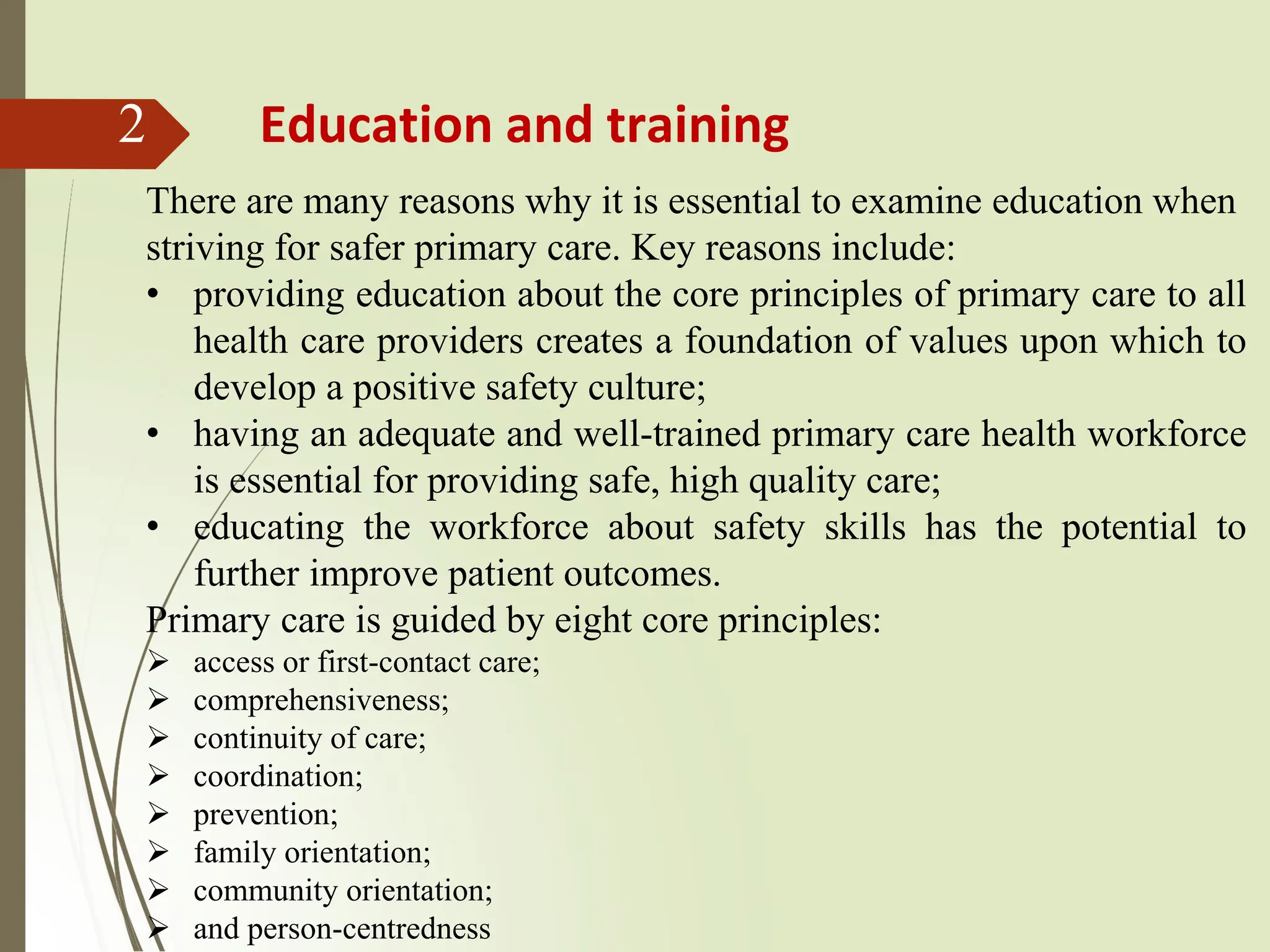 2

Education and training

There are many reasons why it is essential to examine education when striving for safer primary care. Key reasons include:

• providing education about the core principles of primary care to all health care providers creates a foundation of values upon which to develop a positive safety culture;
• having an adequate and well-trained primary care health workforce is essential for providing safe, high quality care;
• educating the workforce about safety skills has the potential to further improve patient outcomes.

Primary care is guided by eight core principles:

➢ access or first-contact care;
➢ comprehensiveness;
➢ continuity of care;
➢ coordination;
➢ prevention;
➢ family orientation;
➢ community orientation;
➢ and person-centredness